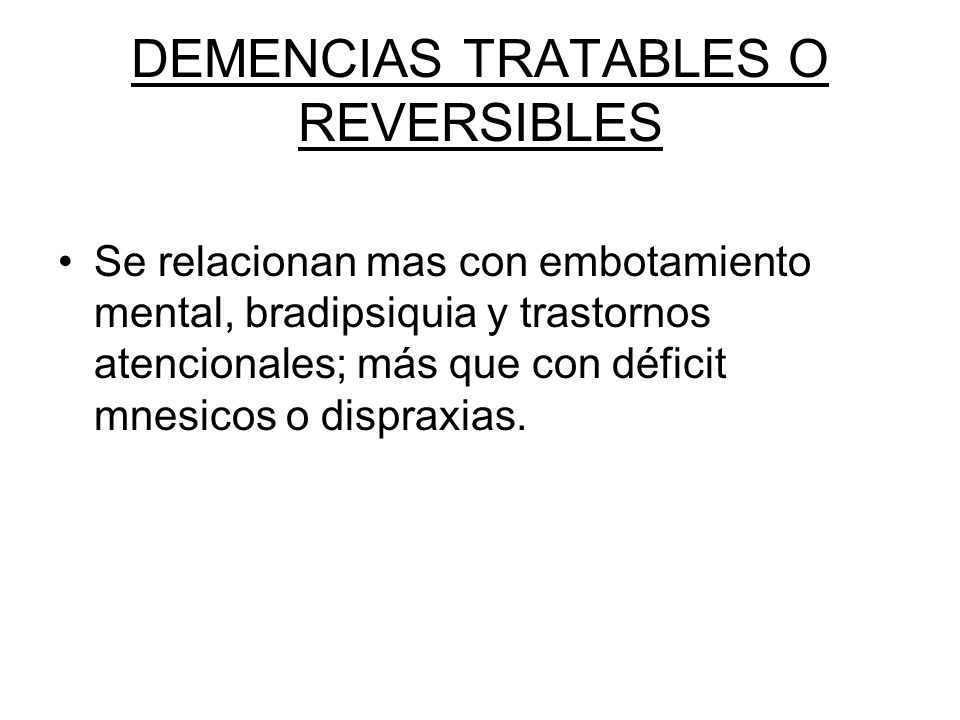 DEMENCIAS TRATABLES O REVERSIBLES

• Se relacionan mas con embotamiento mental, bradipsiquia y trastornos atencionales; más que con déficit mnesicos o dispraxias.